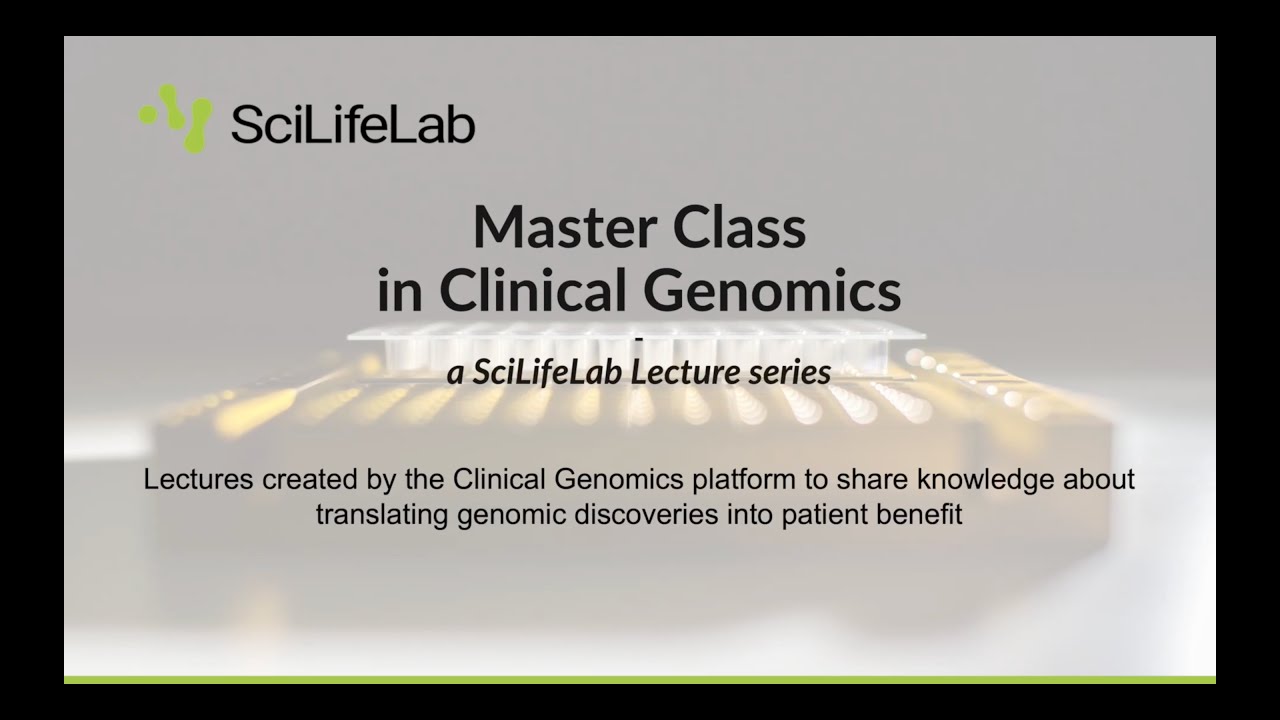 SciLifeLab

Master Class
in Clinical Genomics

-

a SciLifeLab Lecture series

Lectures created by the Clinical Genomics platform to share knowledge about translating genomic discoveries into patient benefit